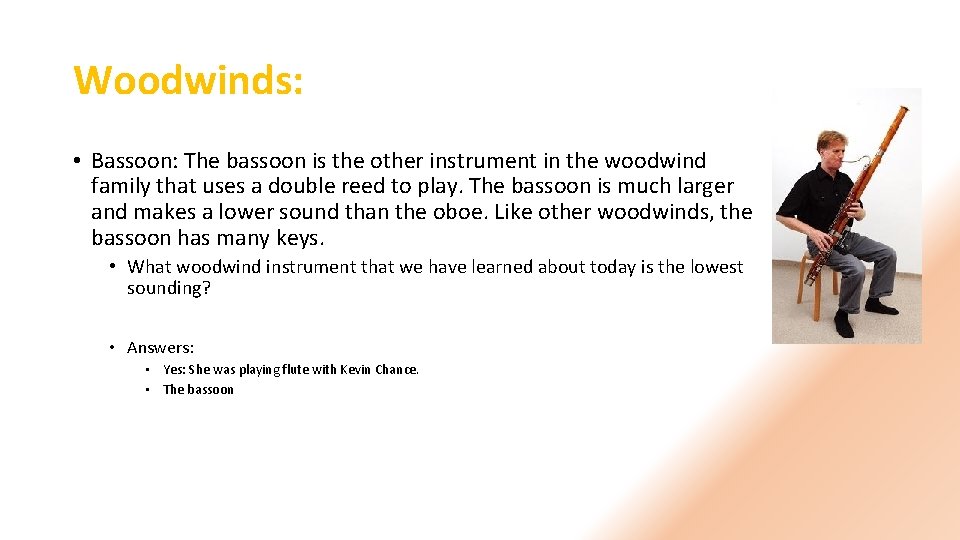 Woodwinds:

• Bassoon: The bassoon is the other instrument in the woodwind family that uses a double reed to play. The bassoon is much larger and makes a lower sound than the oboe. Like other woodwinds, the bassoon has many keys.

• What woodwind instrument that we have learned about today is the lowest sounding?

• Answers:

• Yes: She was playing flute with Kevin Chance.
• The bassoon